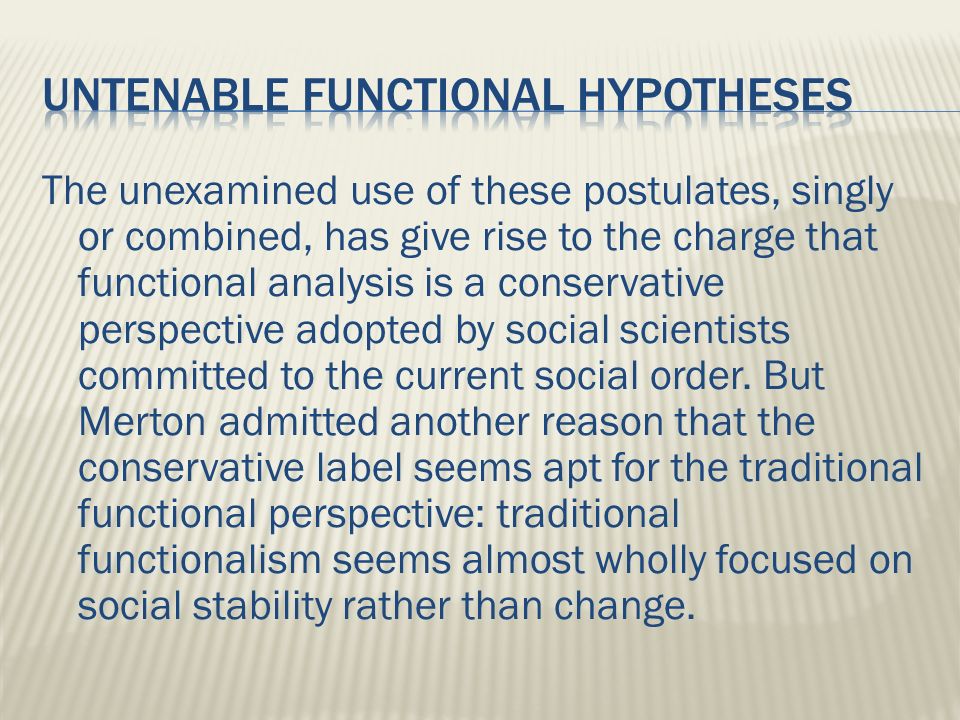 UNTENABLE FUNCTIONAL HYPOTHESES

The unexamined use of these postulates, singly or combined, has give rise to the charge that functional analysis is a conservative perspective adopted by social scientists committed to the current social order. But Merton admitted another reason that the conservative label seems apt for the traditional functional perspective: traditional functionalism seems almost wholly focused on social stability rather than change.